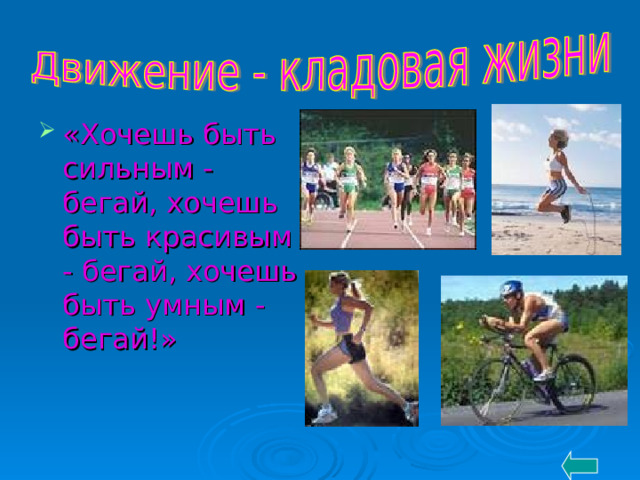 Движение - кладовая жизни

«Хочешь быть сильным - бегай, хочешь быть красивым - бегай, хочешь быть умным - бегай!»